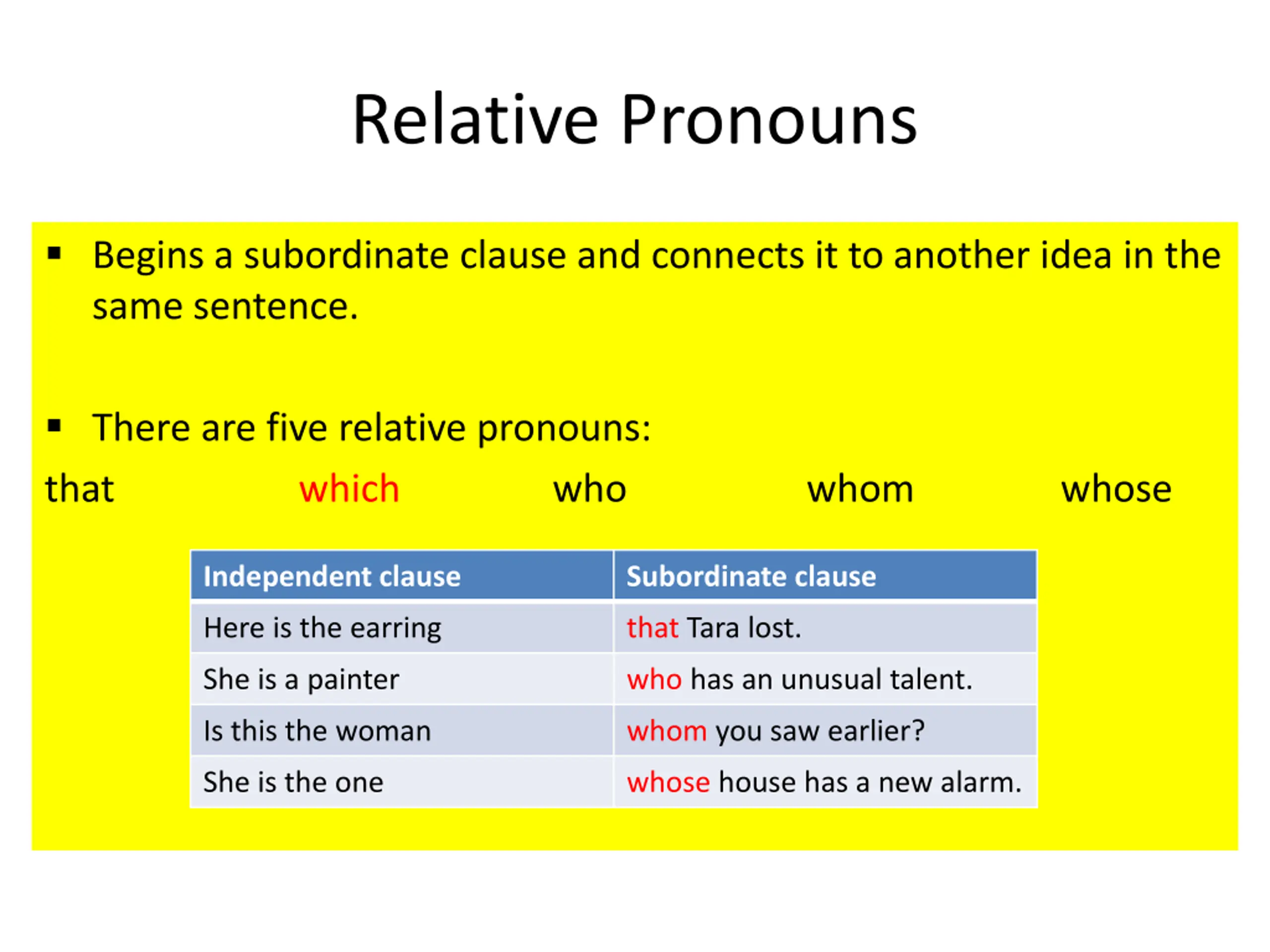 Relative Pronouns

▪ Begins a subordinate clause and connects it to another idea in the same sentence.

▪ There are five relative pronouns:

that which who whom whose

| Independent clause | Subordinate clause |
|---|---|
| Here is the earring | that Tara lost. |
| She is a painter | who has an unusual talent. |
| Is this the woman | whom you saw earlier? |
| She is the one | whose house has a new alarm. |